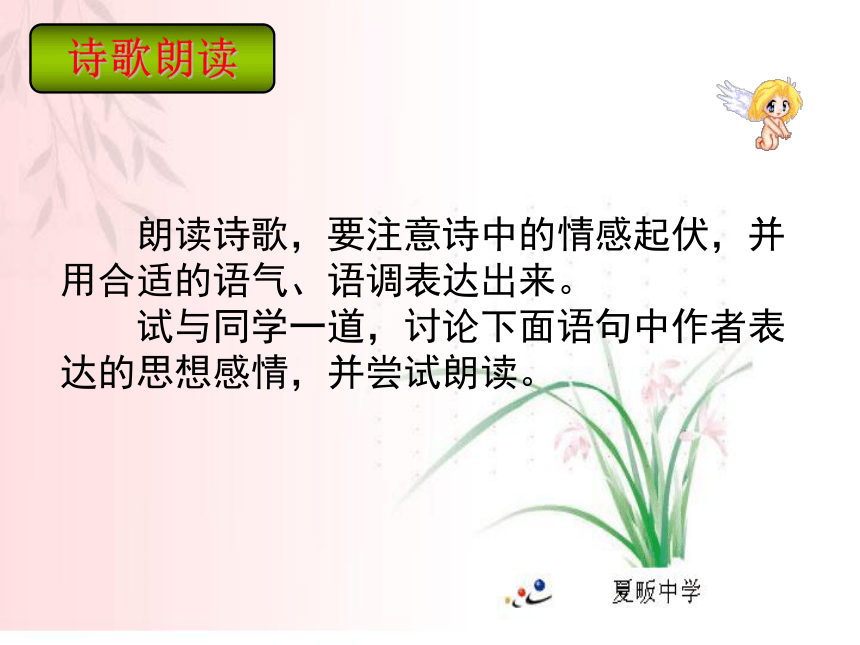 诗歌朗读

朗读诗歌，要注意诗中的情感起伏，并用合适的语气、语调表达出来。

试与同学一道，讨论下面语句中作者表达的思想感情，并尝试朗读。

夏畈中学